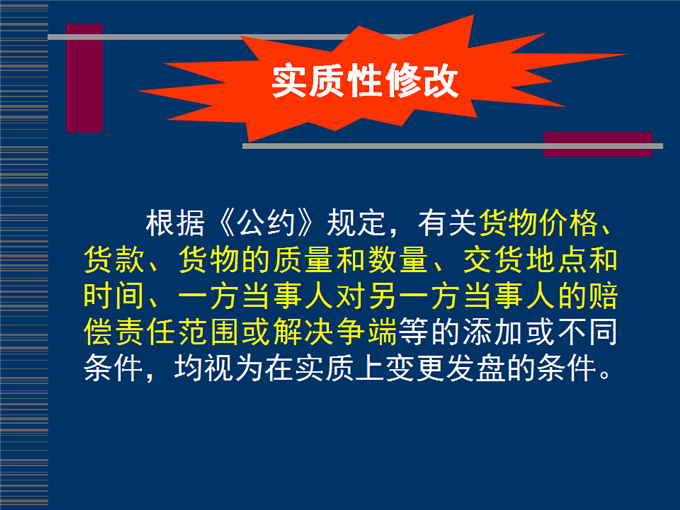 实质性修改

根据《公约》规定，有关货物价格、货款、货物的质量和数量、交货地点和时间、一方当事人对另一方当事人的赔偿责任范围或解决争端等的添加或不同条件，均视为在实质上变更发盘的条件。